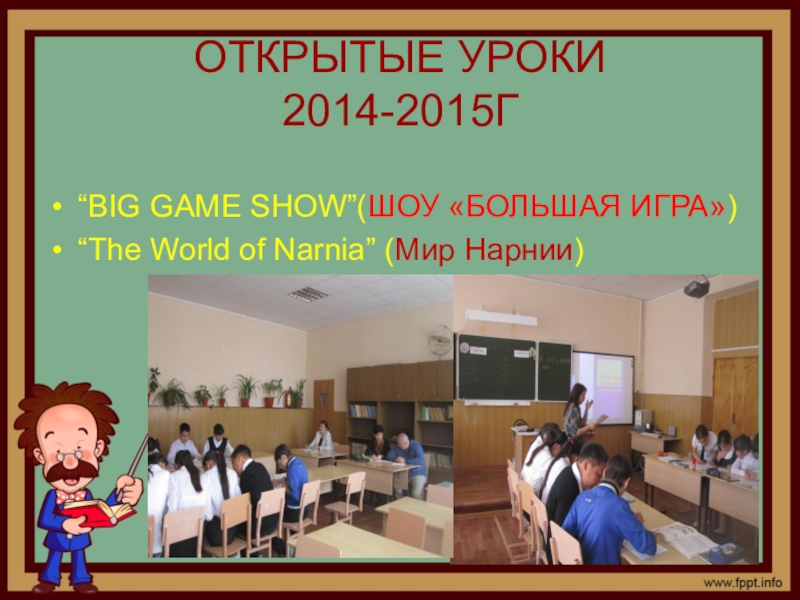 ОТКРЫТЫЕ УРОКИ
2014-2015Г

• “BIG GAME SHOW”(ШОУ «БОЛЬШАЯ ИГРА»)
• “The World of Narnia” (Мир Нарнии)

www.fppt.info